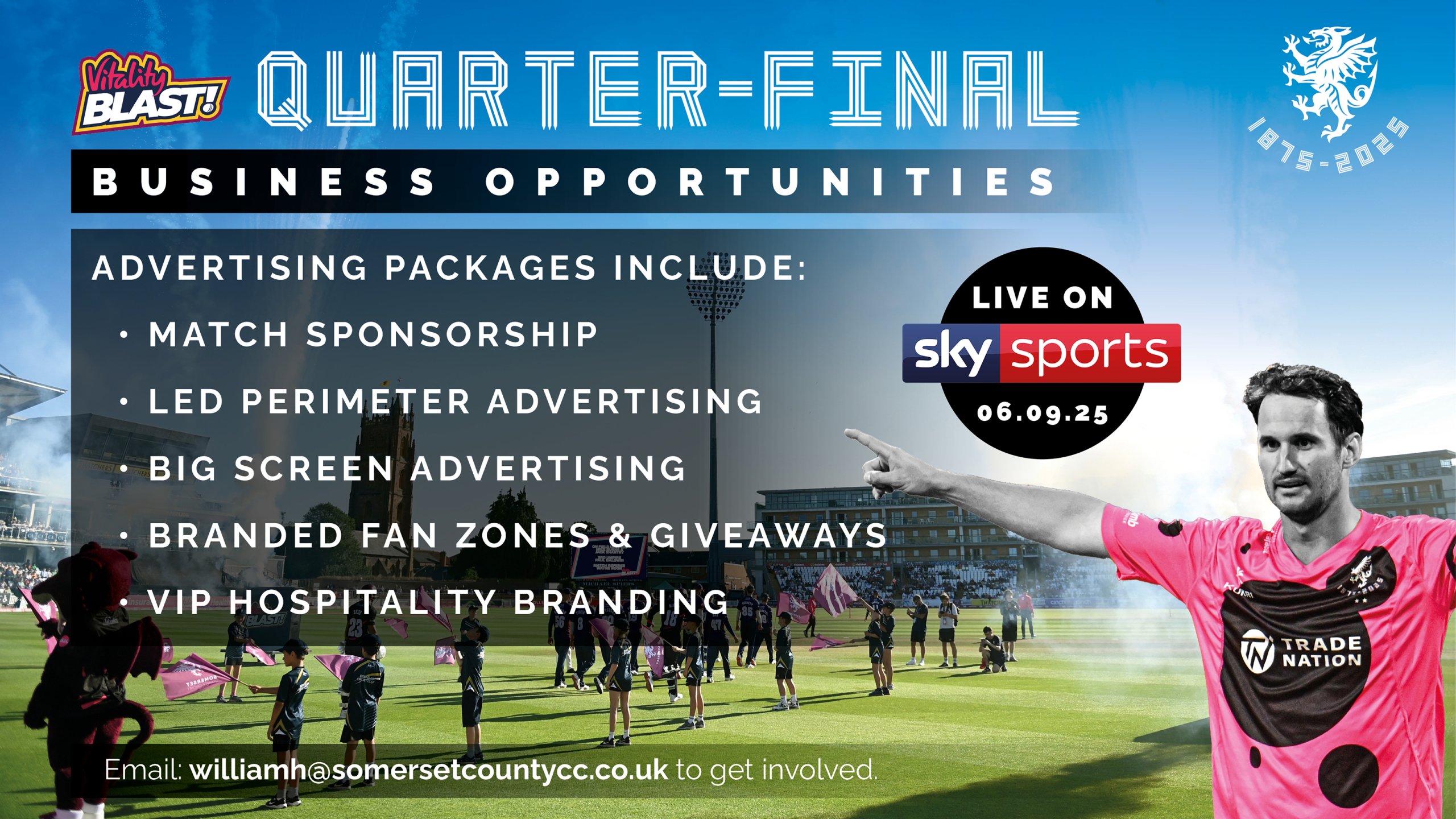 Vitality BLAST!

QUARTER-FINAL

1875-2025

BUSINESS OPPORTUNITIES

ADVERTISING PACKAGES INCLUDE:

• MATCH SPONSORSHIP
• LED PERIMETER ADVERTISING
• BIG SCREEN ADVERTISING
• BRANDED FAN ZONES & GIVEAWAYS
• VIP HOSPITALITY BRANDING

LIVE ON
sky sports
06.09.25

TRADE NATION

Email: williamh@somersetcountycc.co.uk to get involved.